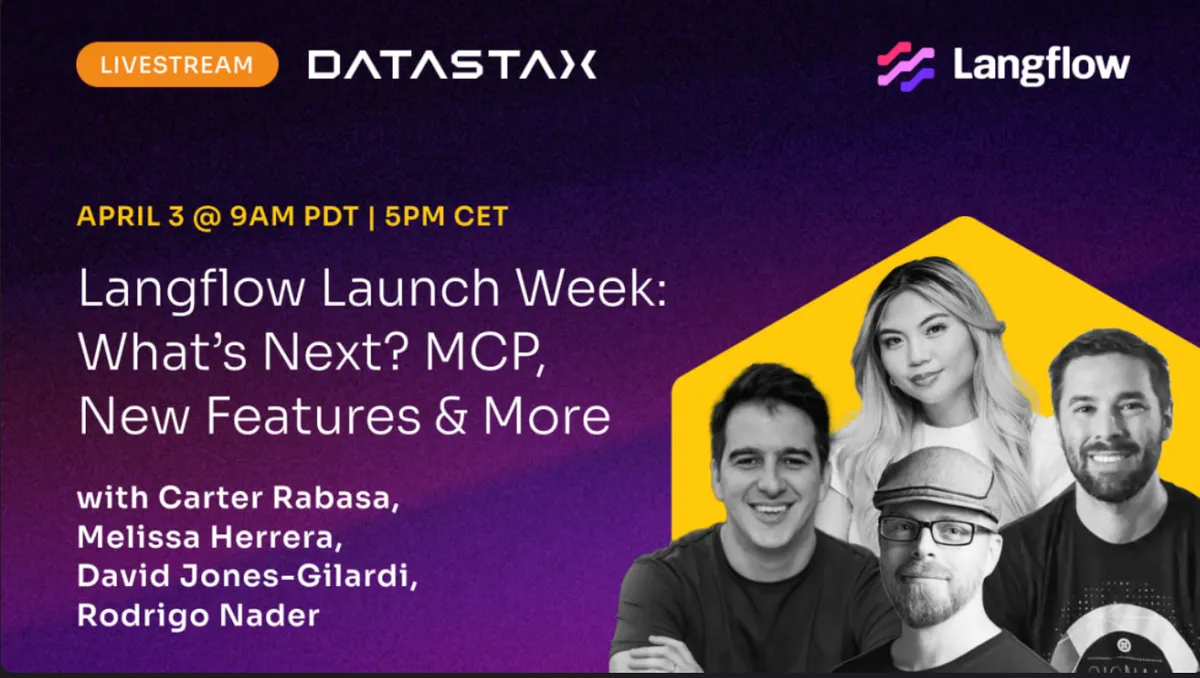 LIVESTREAM DATASTAX

Langflow

APRIL 3 @ 9AM PDT | 5PM CET

Langflow Launch Week: What's Next? MCP, New Features & More

with Carter Rabasa, Melissa Herrera, David Jones-Gilardi, Rodrigo Nader